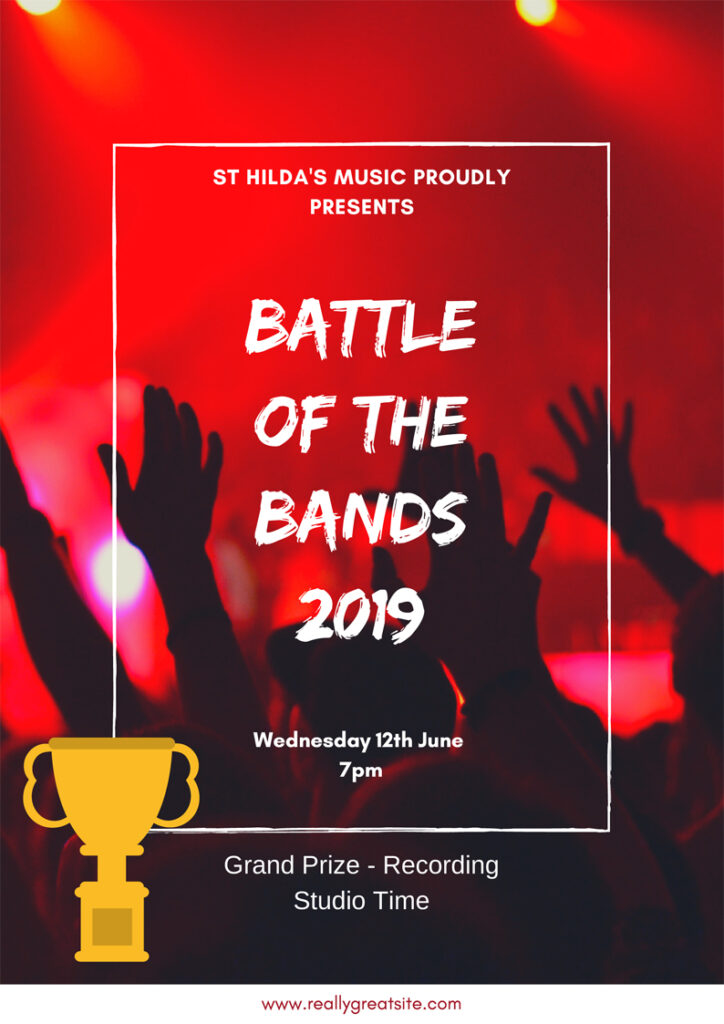 ST HILDA'S MUSIC PROUDLY PRESENTS

BATTLE OF THE BANDS 2019

Wednesday 12th June
7pm

Grand Prize - Recording Studio Time

www.reallygreatsite.com